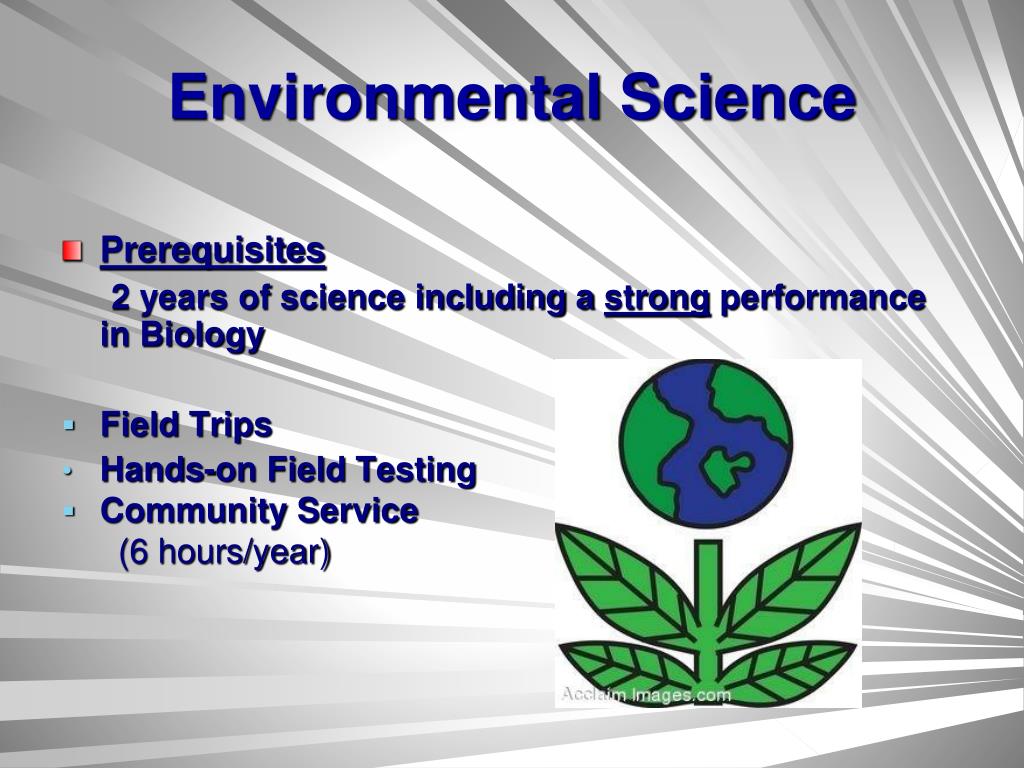 Environmental Science

Prerequisites

2 years of science including a strong performance in Biology

Field Trips
Hands-on Field Testing
Community Service
(6 hours/year)

Acclaim Images.com